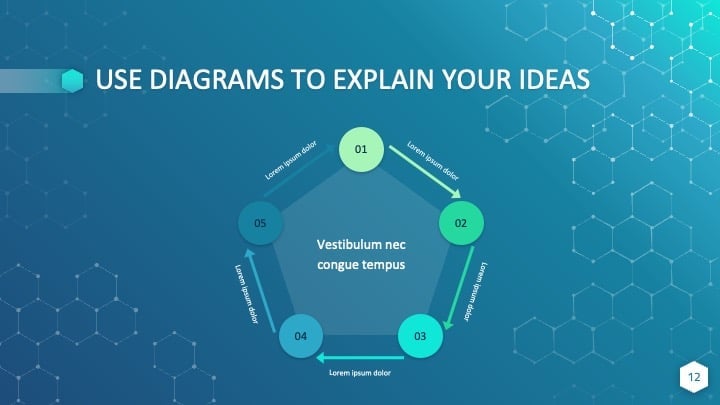 USE DIAGRAMS TO EXPLAIN YOUR IDEAS

01

Lorem ipsum dolor

02

Lorem ipsum dolor

03

Lorem ipsum dolor

04

Lorem ipsum dolor

05

Lorem ipsum dolor

Vestibulum nec congue tempus

12